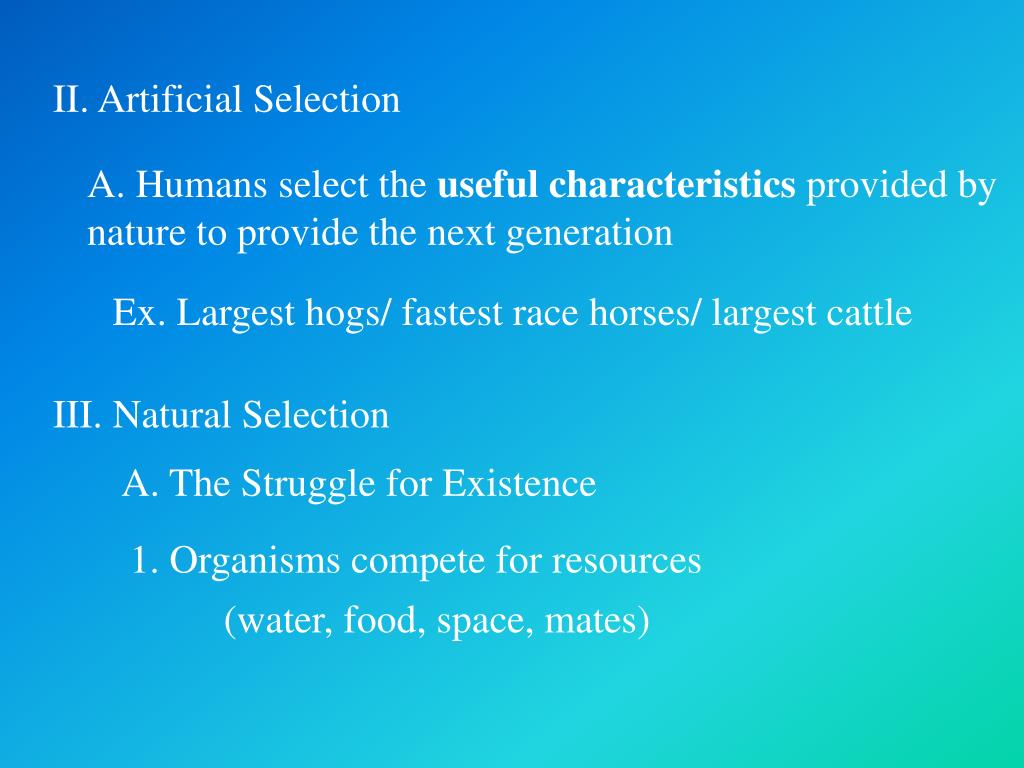 II. Artificial Selection

A. Humans select the useful characteristics provided by nature to provide the next generation

Ex. Largest hogs/ fastest race horses/ largest cattle

III. Natural Selection

A. The Struggle for Existence

1. Organisms compete for resources

(water, food, space, mates)